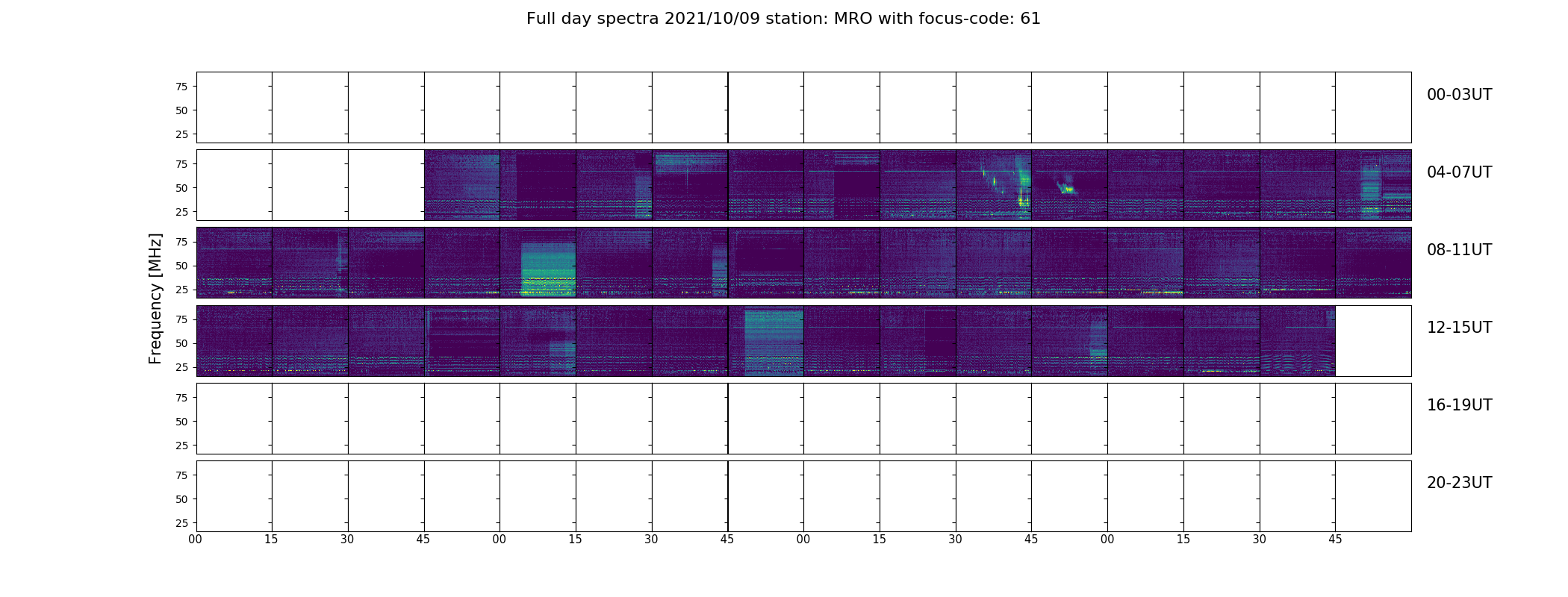 Full day spectra 2021/10/09 station: MRO with focus-code: 61

Frequency [MHz]

75
50
25

00-03UT

75
50
25

04-07UT

75
50
25

08-11UT

75
50
25

12-15UT

75
50
25

16-19UT

75
50
25

20-23UT

00 15 30 45 00 15 30 45 00 15 30 45 00 15 30 45